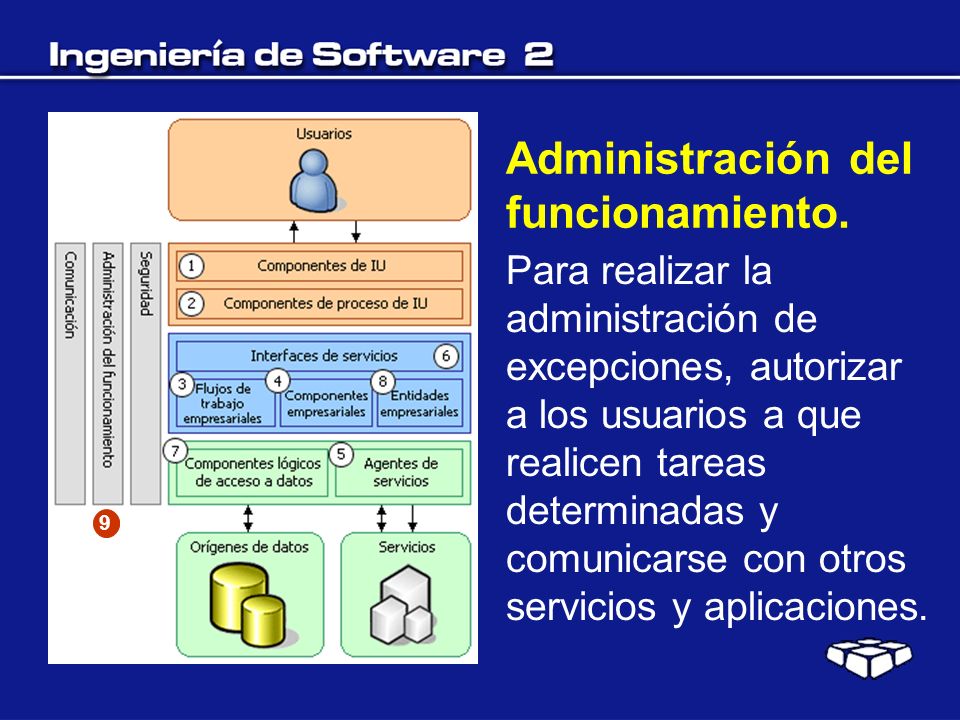 Ingeniería de Software 2

Usuarios

Comunicación

Administración del funcionamiento

Seguridad

1 Componentes de IU

2 Componentes de proceso de IU

Interfaces de servicios 6

3 Flujos de trabajo empresariales

4 Componentes empresariales

8 Entidades empresariales

7 Componentes lógicos de acceso a datos

5 Agentes de servicios

9

Orígenes de datos

Servicios

Administración del funcionamiento.

Para realizar la administración de excepciones, autorizar a los usuarios a que realicen tareas determinadas y comunicarse con otros servicios y aplicaciones.